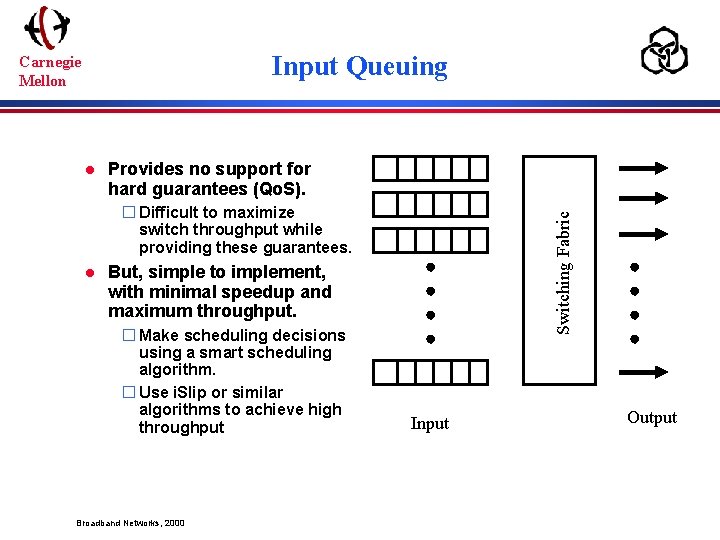 Carnegie Mellon

Input Queuing

● Provides no support for hard guarantees (QoS).

□ Difficult to maximize switch throughput while providing these guarantees.

● But, simple to implement, with minimal speedup and maximum throughput.

□ Make scheduling decisions using a smart scheduling algorithm.

□ Use iSlip or similar algorithms to achieve high throughput

Switching Fabric

Input

Output

Broadband Networks, 2000